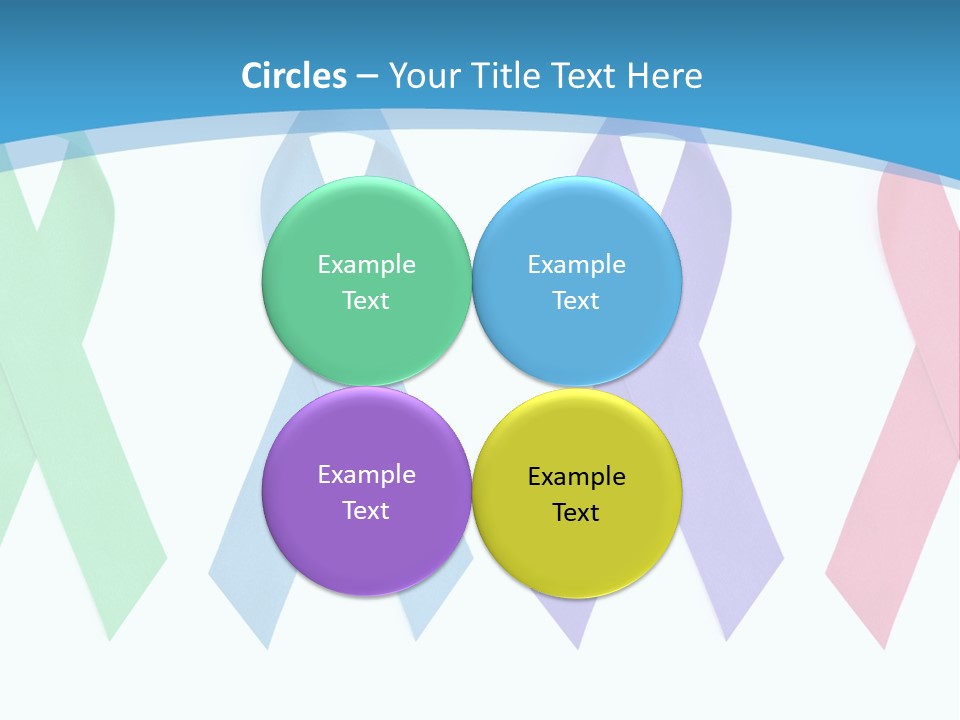 Circles – Your Title Text Here

Example Text

Example Text

Example Text

Example Text